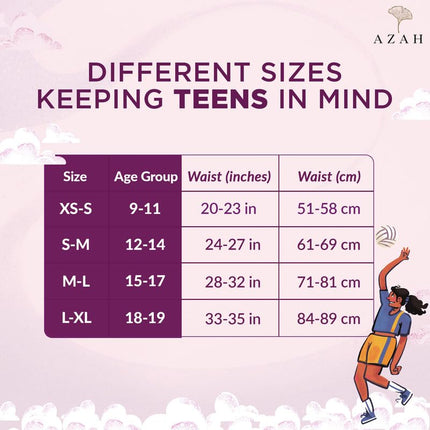 AZAH

DIFFERENT SIZES KEEPING TEENS IN MIND

| Size | Age Group | Waist (inches) | Waist (cm) |
|---|---|---|---|
| XS-S | 9-11 | 20-23 in | 51-58 cm |
| S-M | 12-14 | 24-27 in | 61-69 cm |
| M-L | 15-17 | 28-32 in | 71-81 cm |
| L-XL | 18-19 | 33-35 in | 84-89 cm |